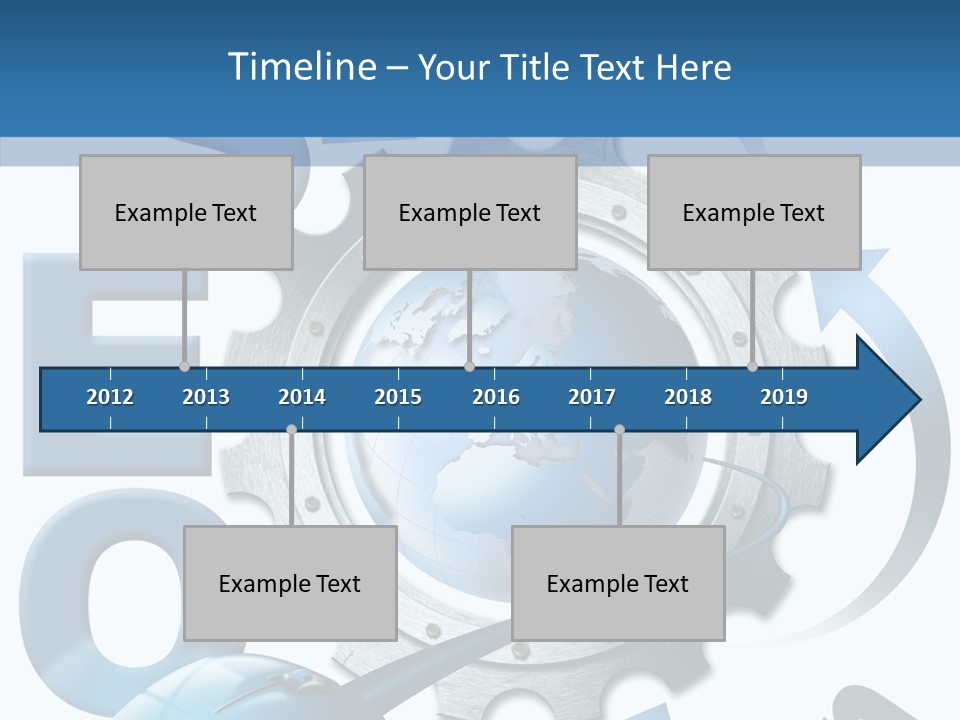 Timeline – Your Title Text Here

Example Text

Example Text

Example Text

2012 2013 2014 2015 2016 2017 2018 2019

Example Text

Example Text